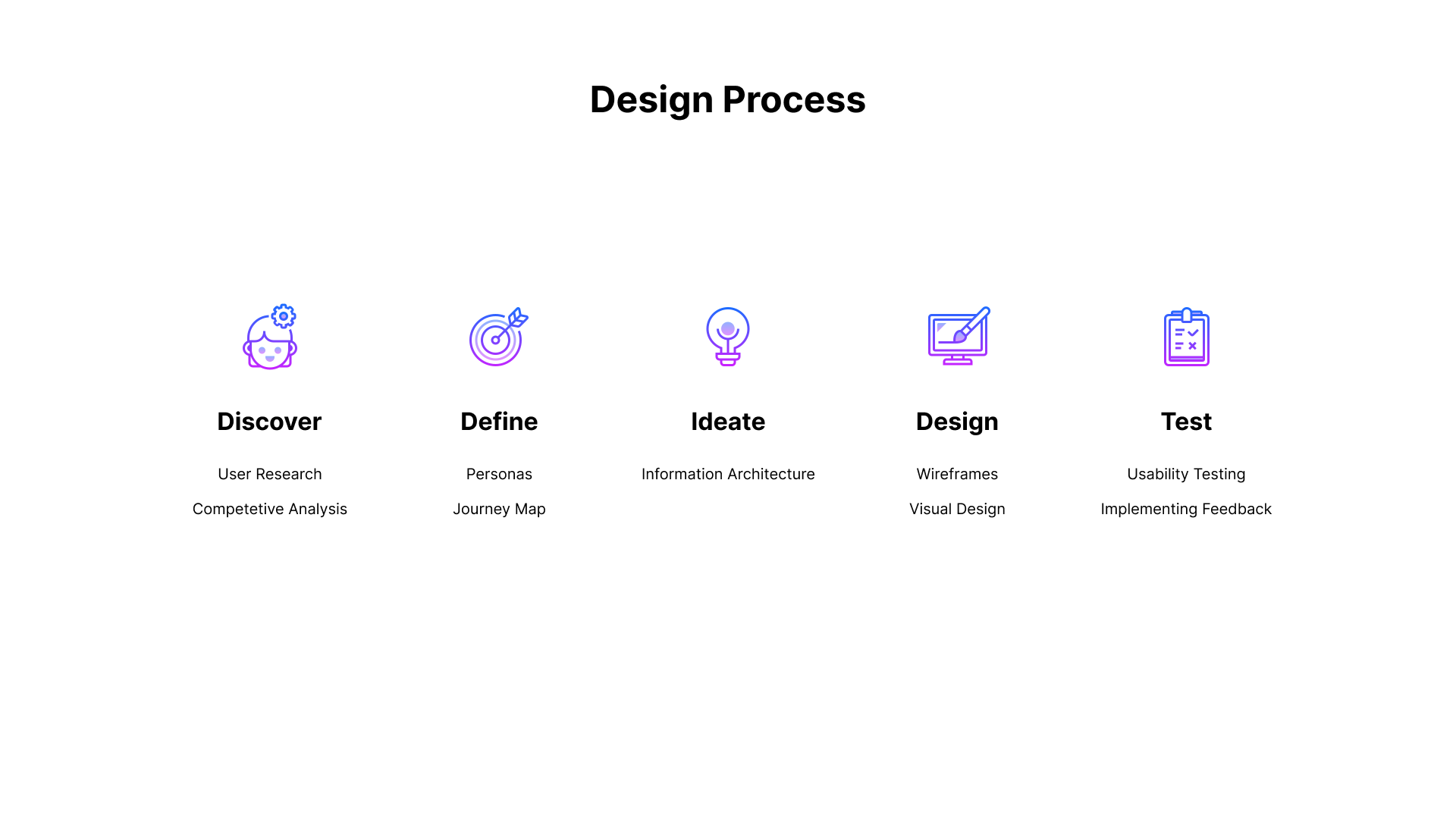 Design Process

Discover

User Research

Competetive Analysis

Define

Personas

Journey Map

Ideate

Information Architecture

Design

Wireframes

Visual Design

Test

Usability Testing

Implementing Feedback